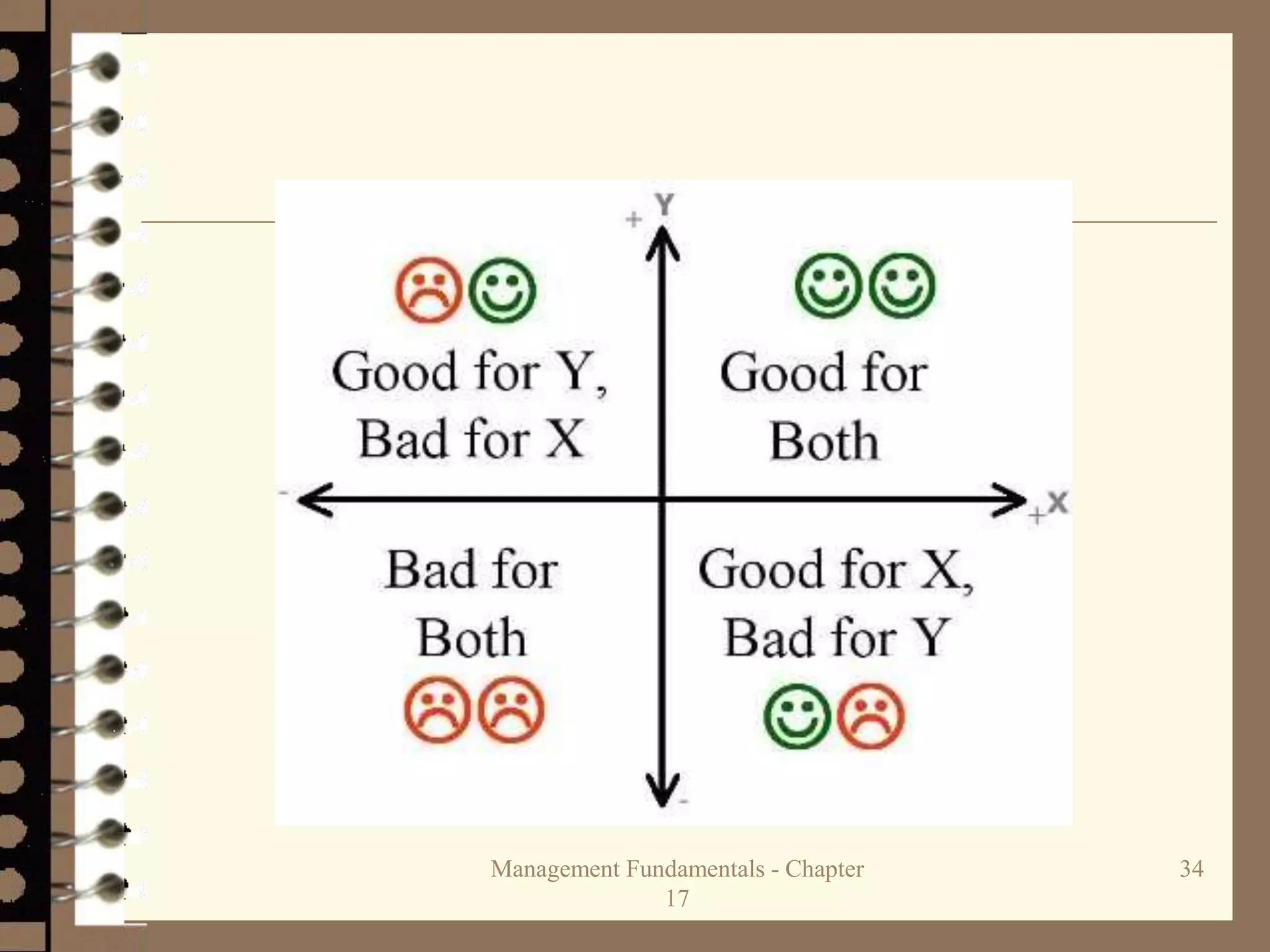 + Y

Good for Y, Bad for X

Good for Both

-

+ X

Bad for Both

Good for X, Bad for Y

-

Management Fundamentals - Chapter 17

34